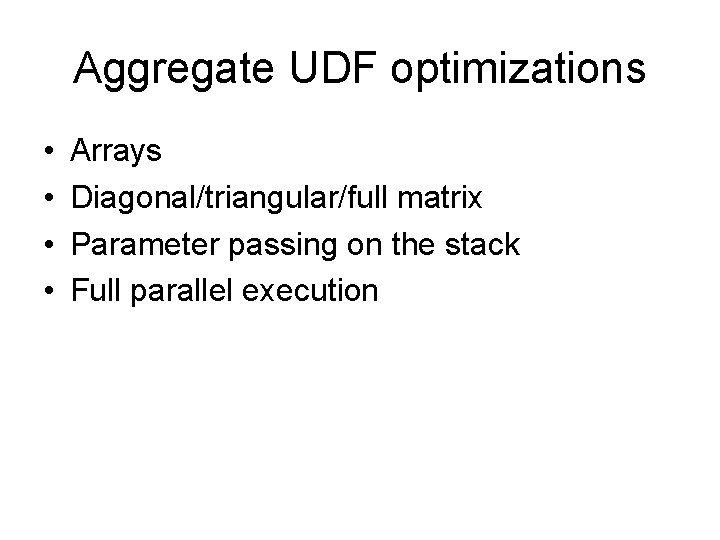 Aggregate UDF optimizations

• Arrays
• Diagonal/triangular/full matrix
• Parameter passing on the stack
• Full parallel execution